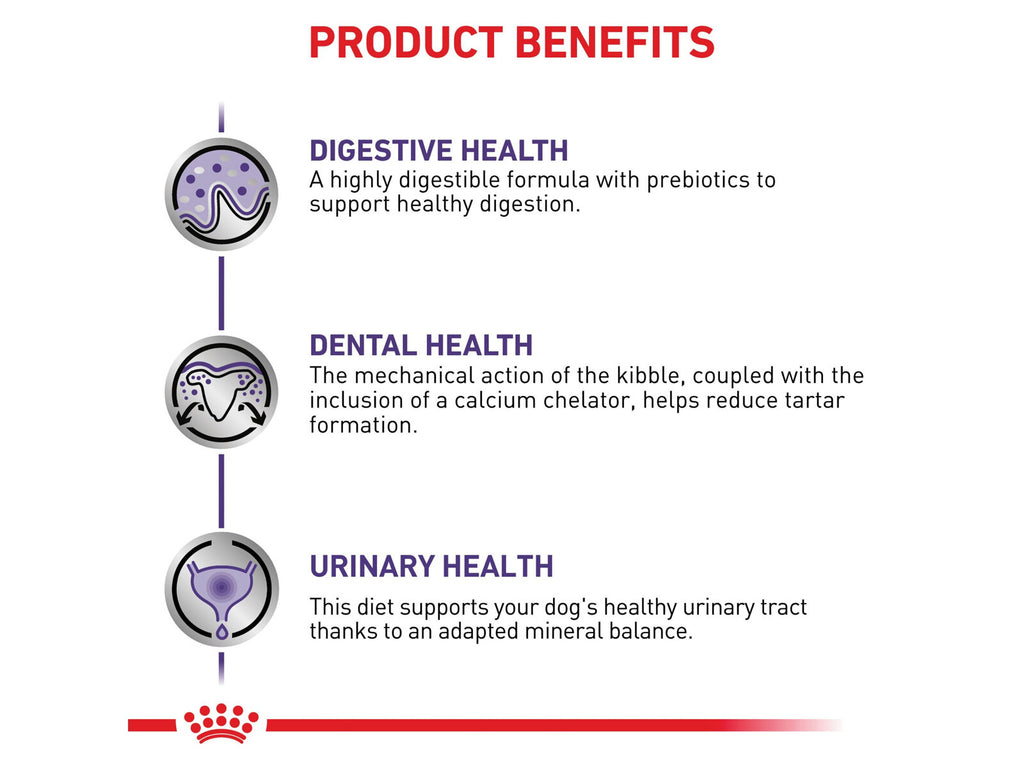 PRODUCT BENEFITS

DIGESTIVE HEALTH
A highly digestible formula with prebiotics to support healthy digestion.

DENTAL HEALTH
The mechanical action of the kibble, coupled with the inclusion of a calcium chelator, helps reduce tartar formation.

URINARY HEALTH
This diet supports your dog's healthy urinary tract thanks to an adapted mineral balance.